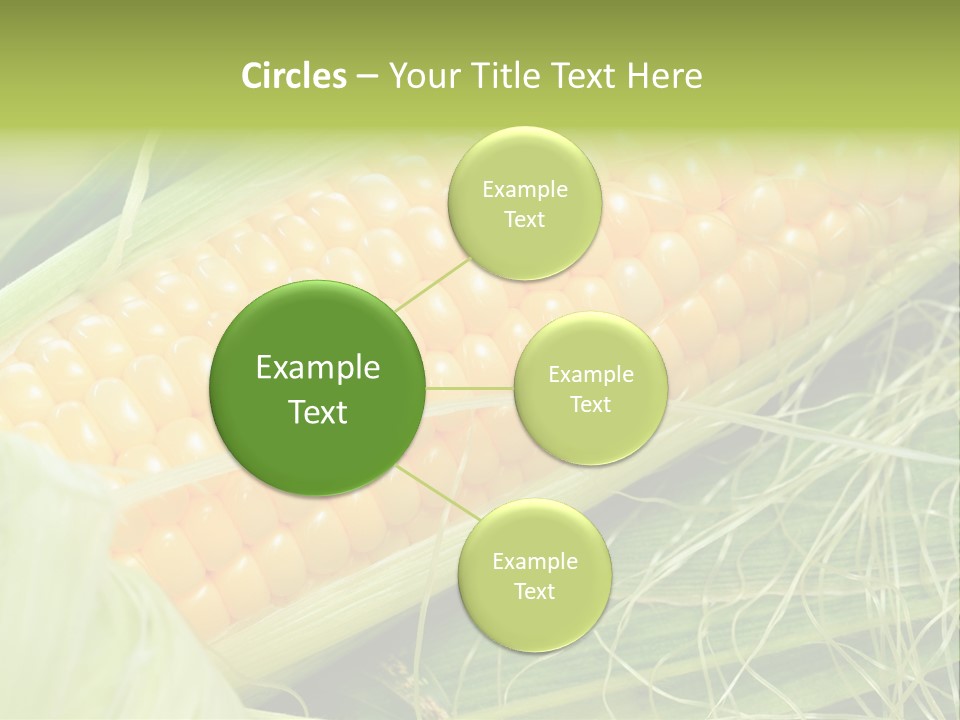 Circles – Your Title Text Here

Example Text

Example Text

Example Text

Example Text